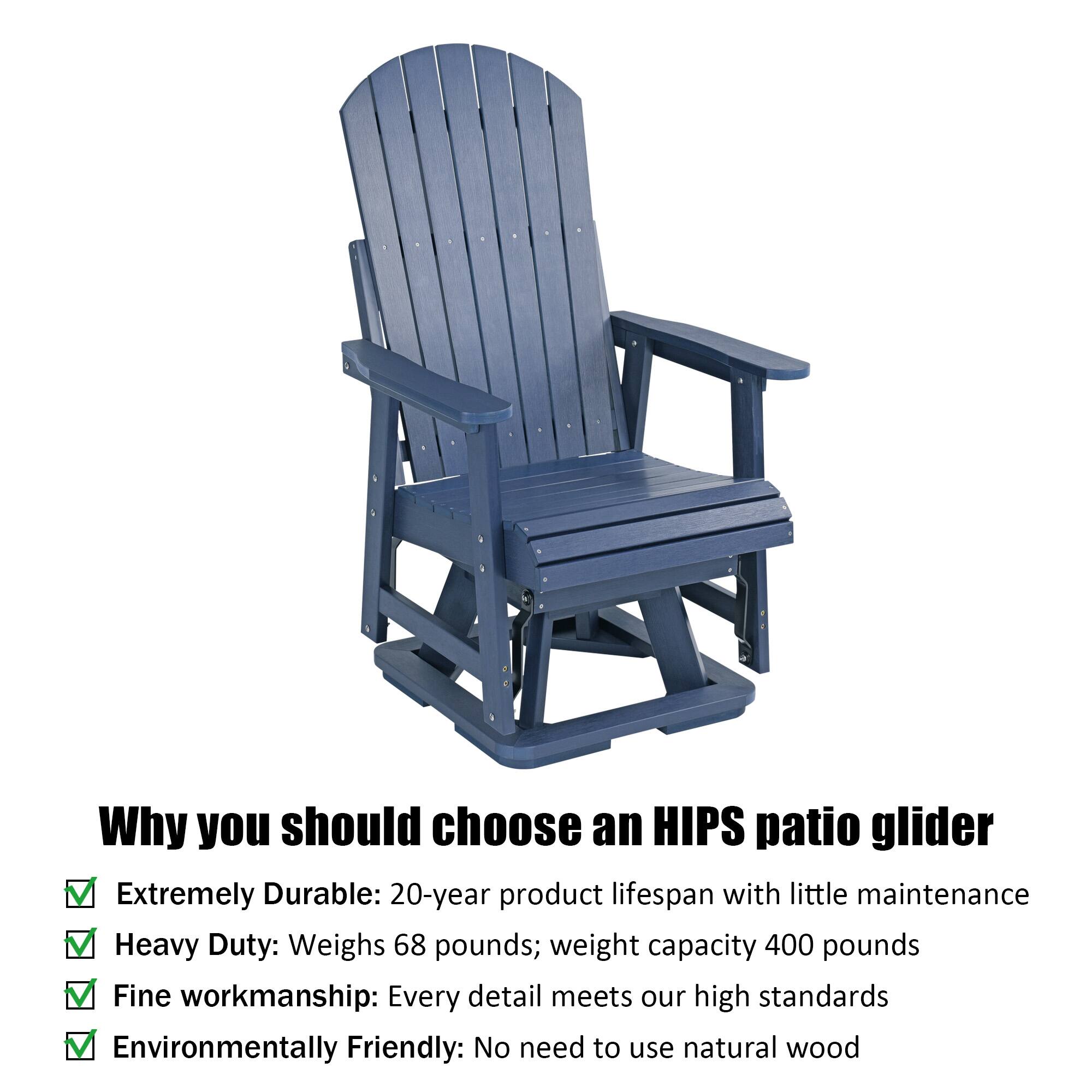 Why you should choose an HIPS patio glider

Extremely Durable: 20-year product lifespan with little maintenance

Heavy Duty: Weighs 68 pounds; weight capacity 400 pounds

Fine workmanship: Every detail meets our high standards

Environmentally Friendly: No need to use natural wood